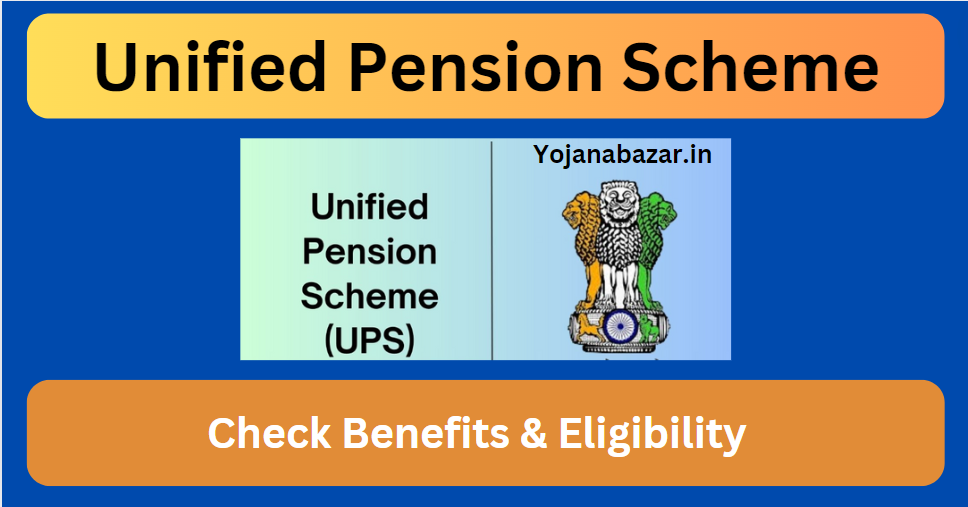 Unified Pension Scheme

Unified Pension Scheme (UPS)

Yojanabazar.in

Check Benefits & Eligibility